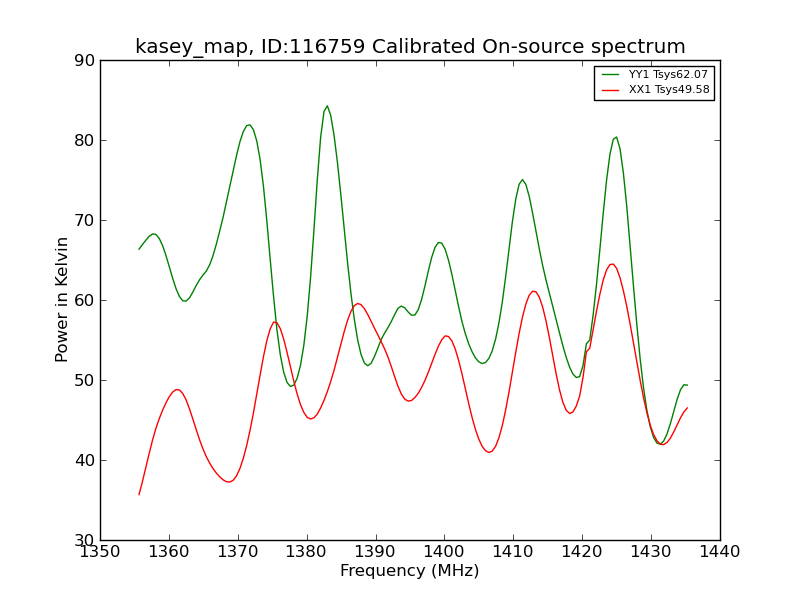 kasey_map, ID:116759 Calibrated On-source spectrum

YY1 Tsys62.07
XX1 Tsys49.58

Power in Kelvin

90
80
70
60
50
40
30

1350 1360 1370 1380 1390 1400 1410 1420 1430 1440

Frequency (MHz)